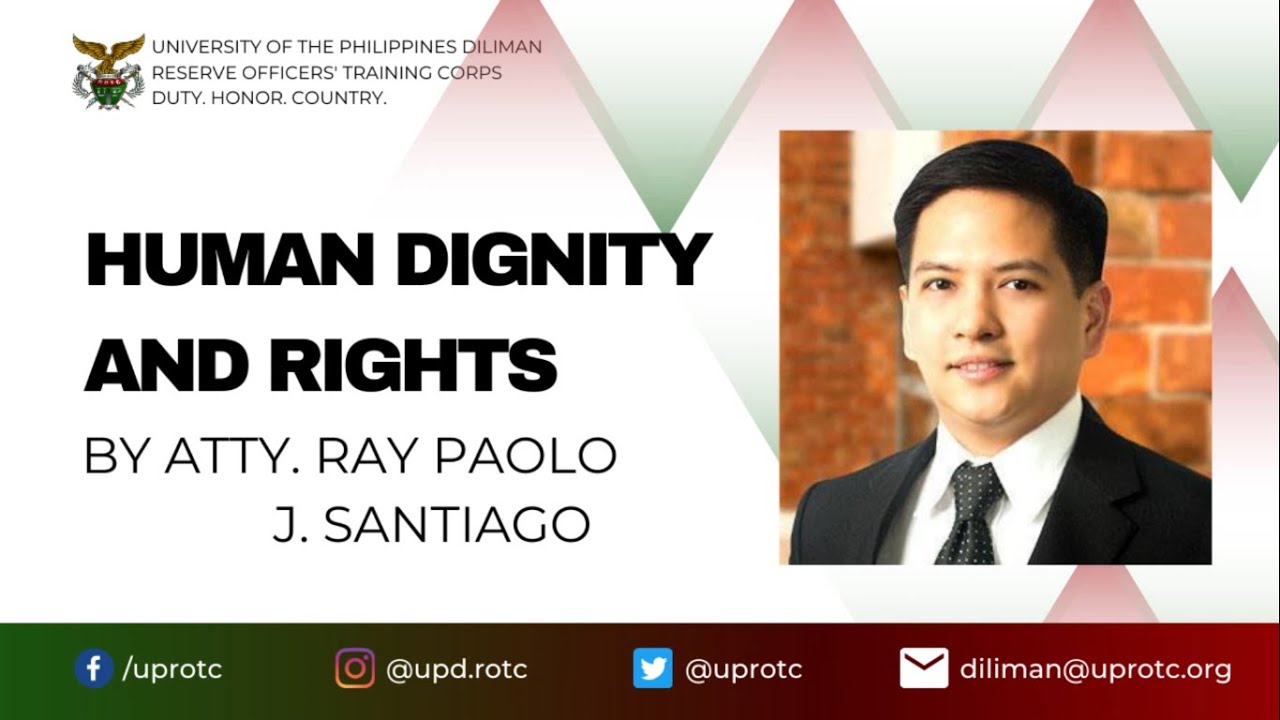 UNIVERSITY OF THE PHILIPPINES DILIMAN
RESERVE OFFICERS' TRAINING CORPS
DUTY. HONOR. COUNTRY.

HUMAN DIGNITY AND RIGHTS

BY ATTY. RAY PAOLO J. SANTIAGO

/uprotc @upd.rotc @uprotc diliman@uprotc.org